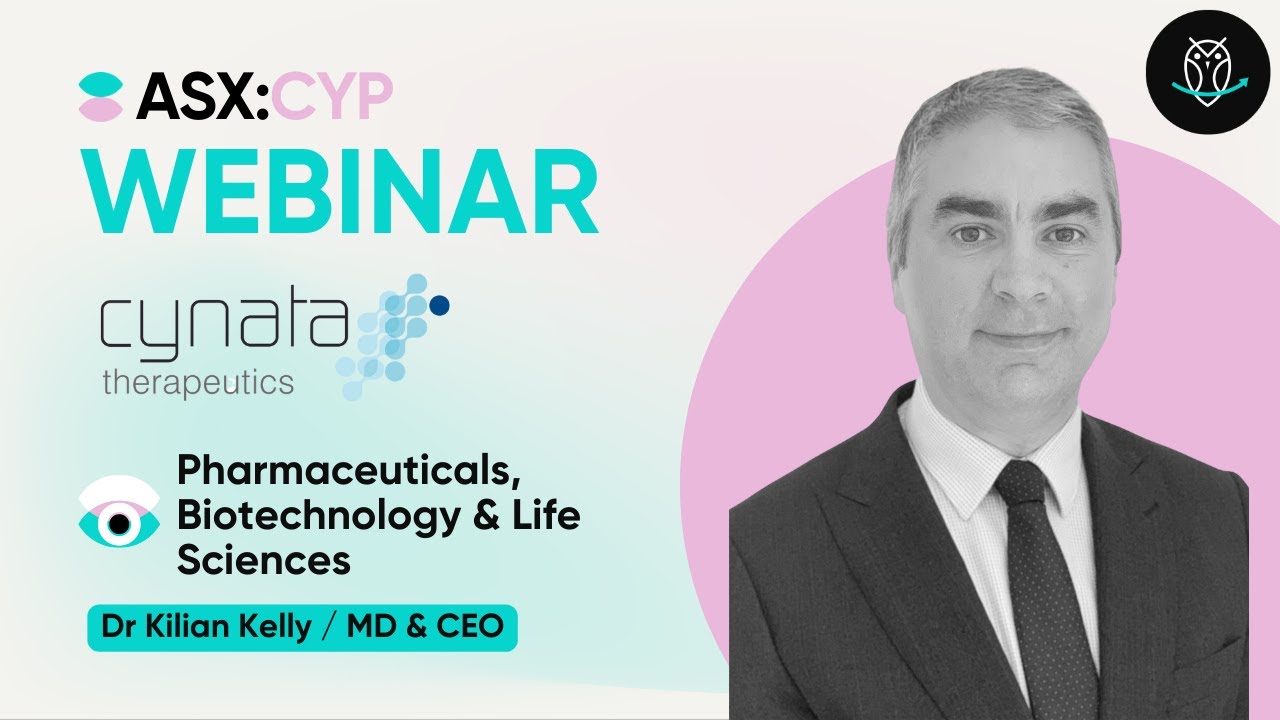 ASX:CYP
WEBINAR

cynata
therapeutics

Pharmaceuticals, Biotechnology & Life Sciences

Dr Kilian Kelly / MD & CEO